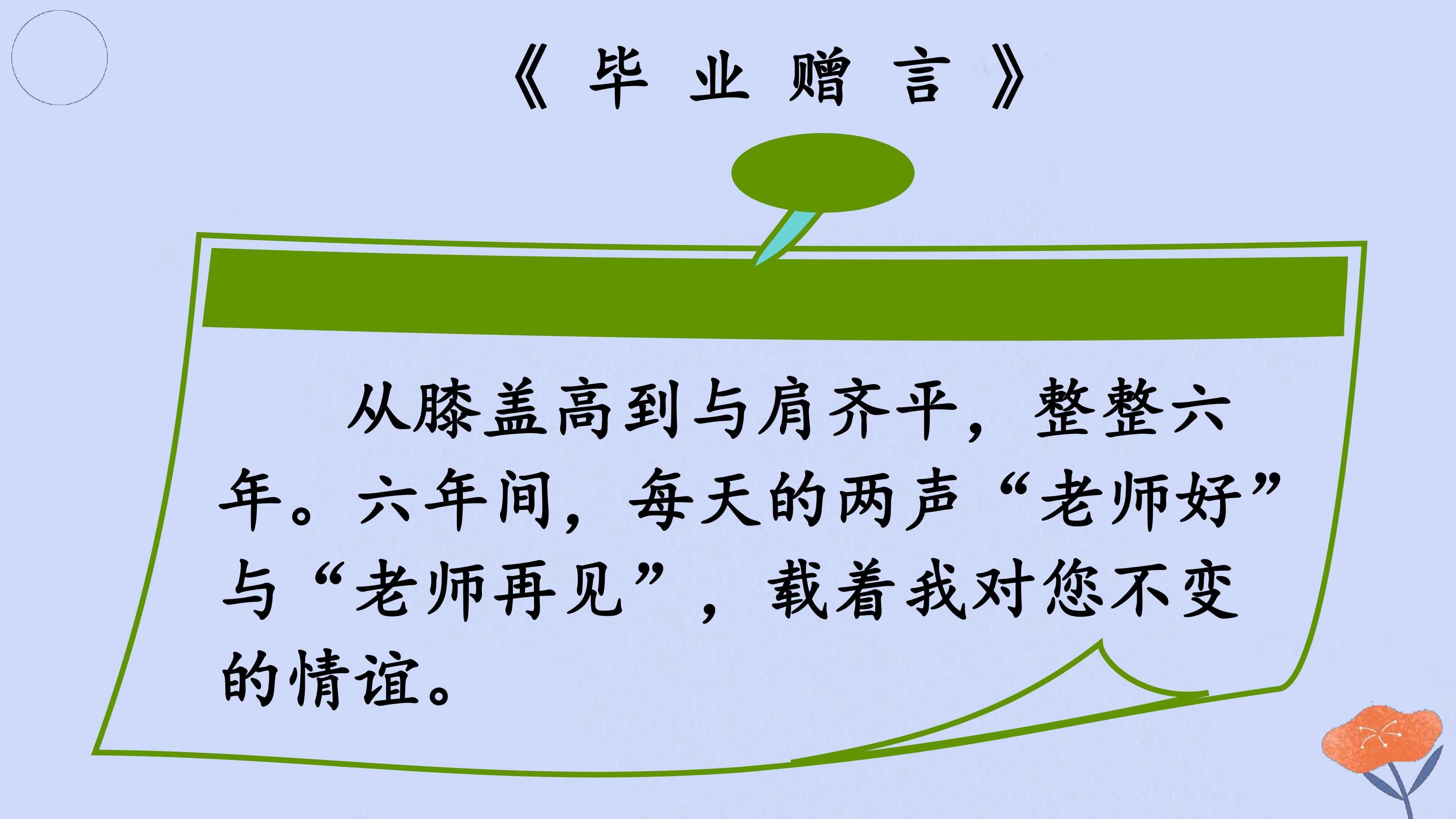 《毕业赠言》

从膝盖高到与肩齐平，整整六年。六年间，每天的两声“老师好”与“老师再见”，载着我对您不变的情谊。